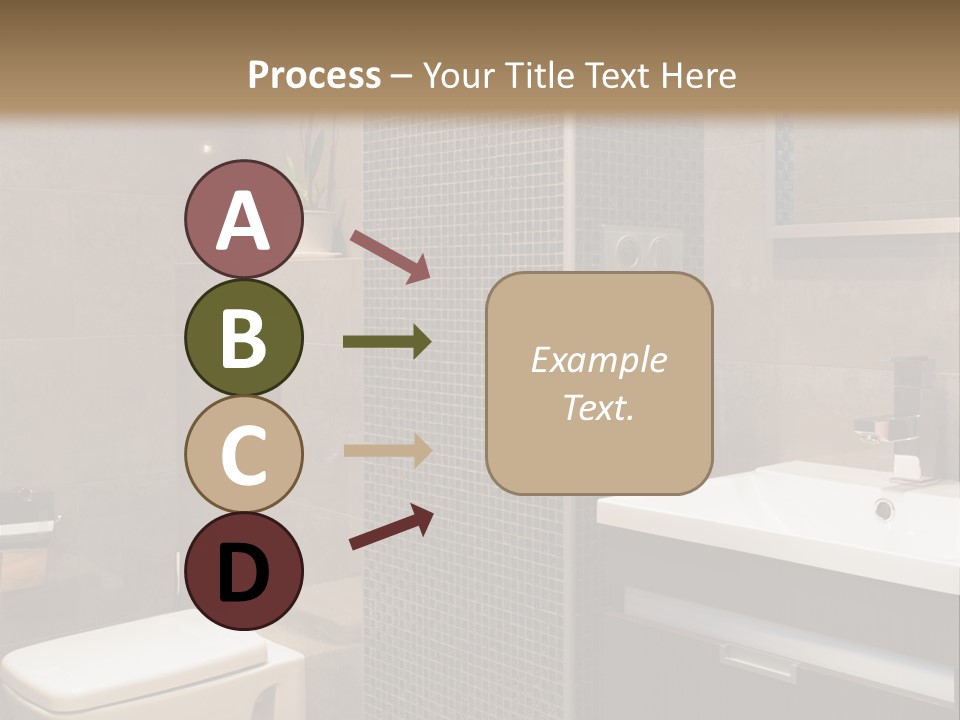 Process – Your Title Text Here

A

B

C

D

Example Text.